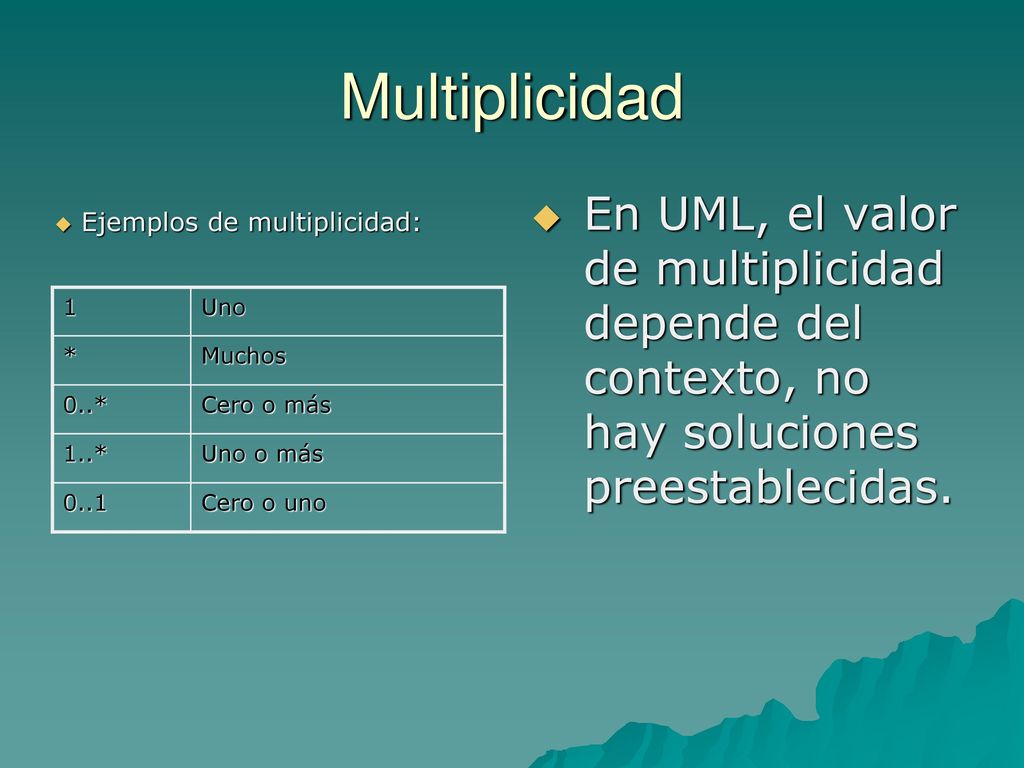 Multiplicidad

Ejemplos de multiplicidad:

| 1 | Uno |
|---|---|
| * | Muchos |
| 0..* | Cero o más |
| 1..* | Uno o más |
| 0..1 | Cero o uno |

En UML, el valor de multiplicidad depende del contexto, no hay soluciones preestablecidas.